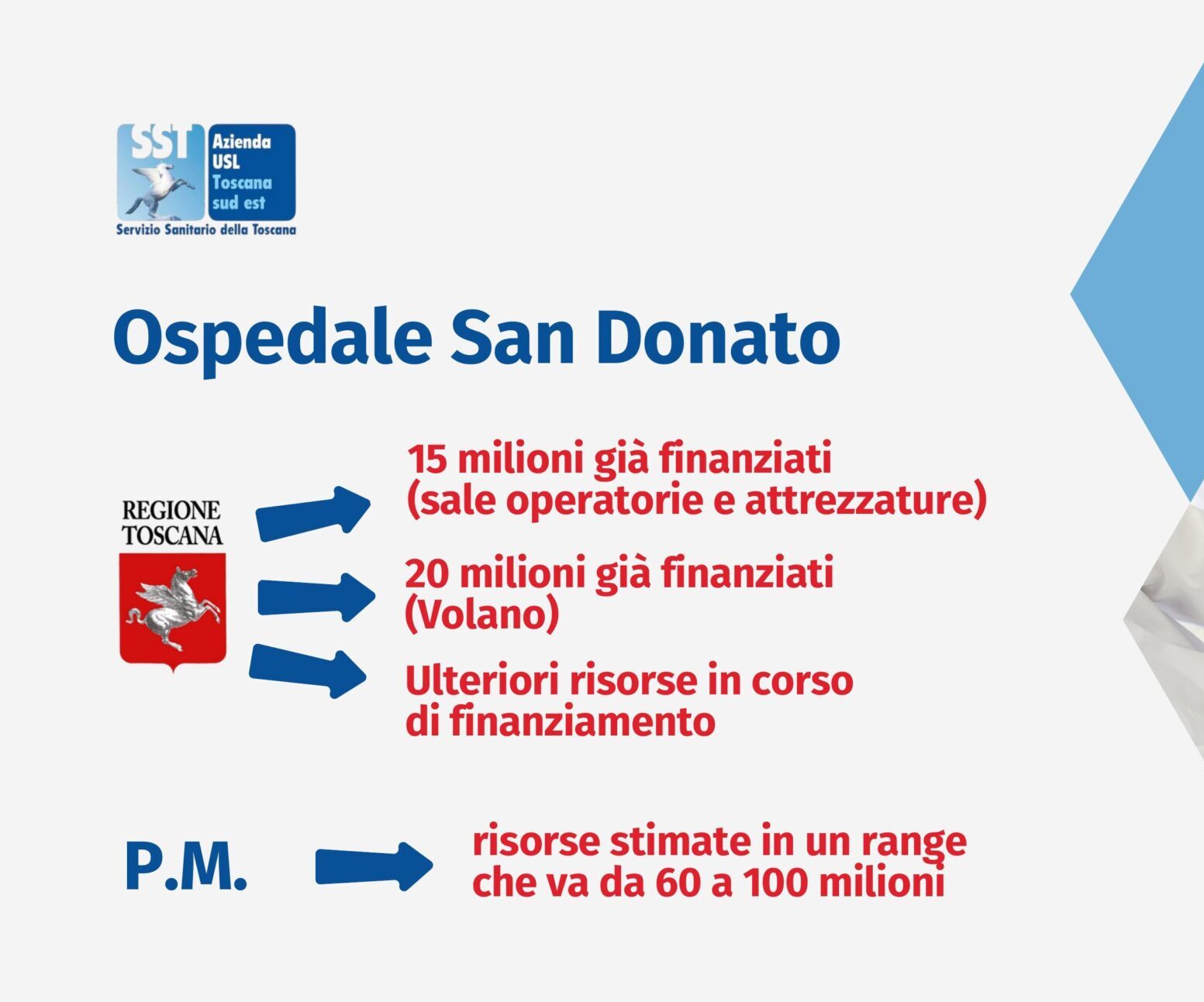 SST
Azienda USL Toscana sud est
Servizio Sanitario della Toscana

Ospedale San Donato

REGIONE TOSCANA

15 milioni già finanziati (sale operatorie e attrezzature)

20 milioni già finanziati (Volano)

Ulteriori risorse in corso di finanziamento

P.M.

risorse stimate in un range che va da 60 a 100 milioni